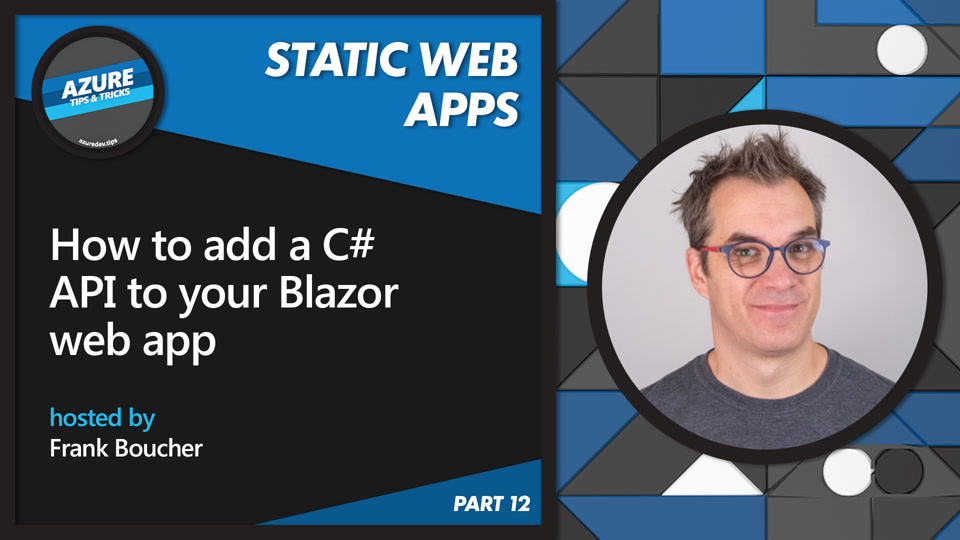 AZURE
TIPS & TRICKS
azuredev.tips

STATIC WEB APPS

How to add a C# API to your Blazor web app

hosted by
Frank Boucher

PART 12